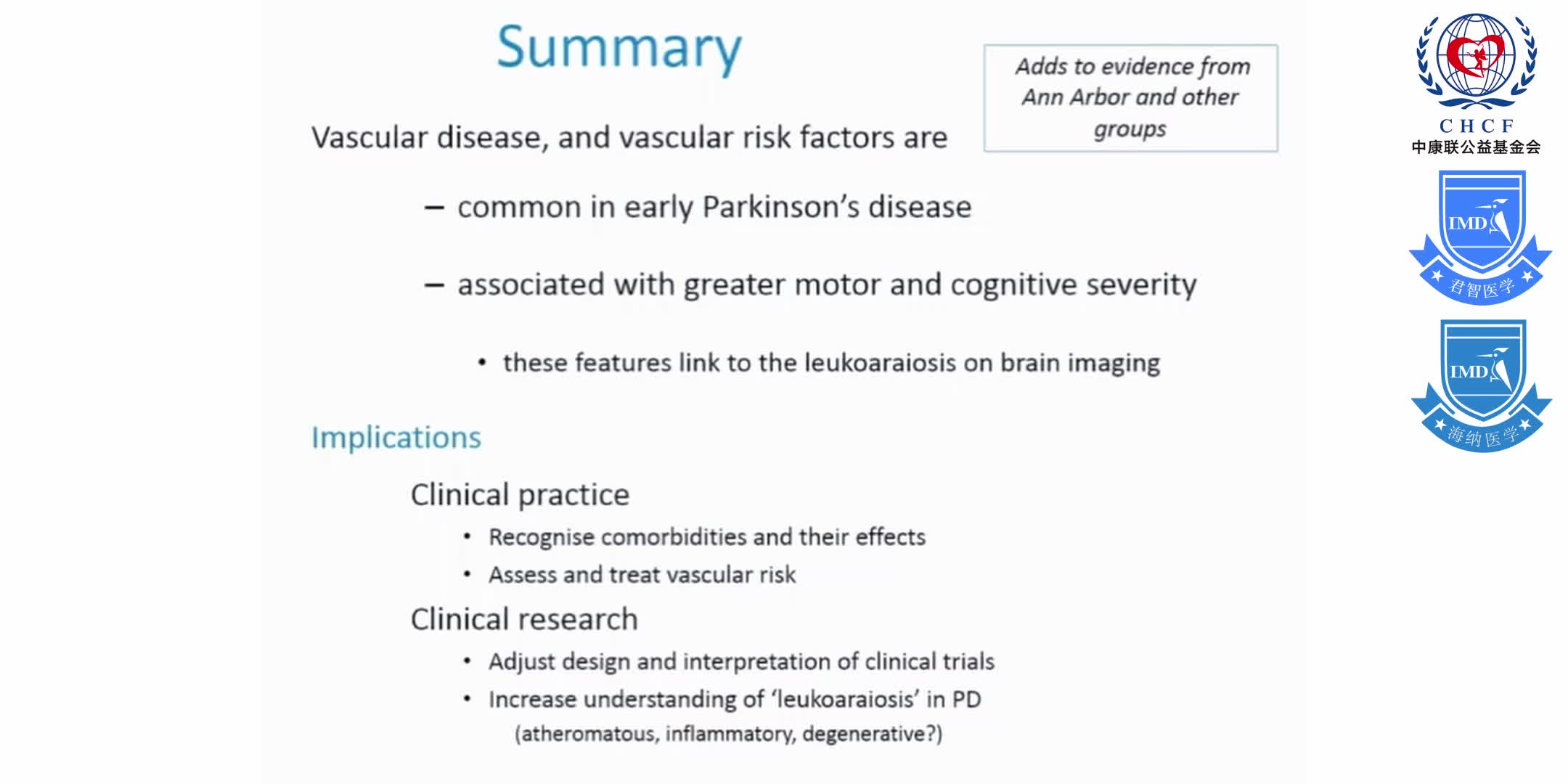 Summary

Adds to evidence from Ann Arbor and other groups

Vascular disease, and vascular risk factors are

– common in early Parkinson's disease

– associated with greater motor and cognitive severity

• these features link to the leukoaraiosis on brain imaging

Implications

Clinical practice

• Recognise comorbidities and their effects

• Assess and treat vascular risk

Clinical research

• Adjust design and interpretation of clinical trials

• Increase understanding of 'leukoaraiosis' in PD (atheromatous, inflammatory, degenerative?)

CHCF
中康联公益基金会

IMD
君智医学

IMD
海纳医学